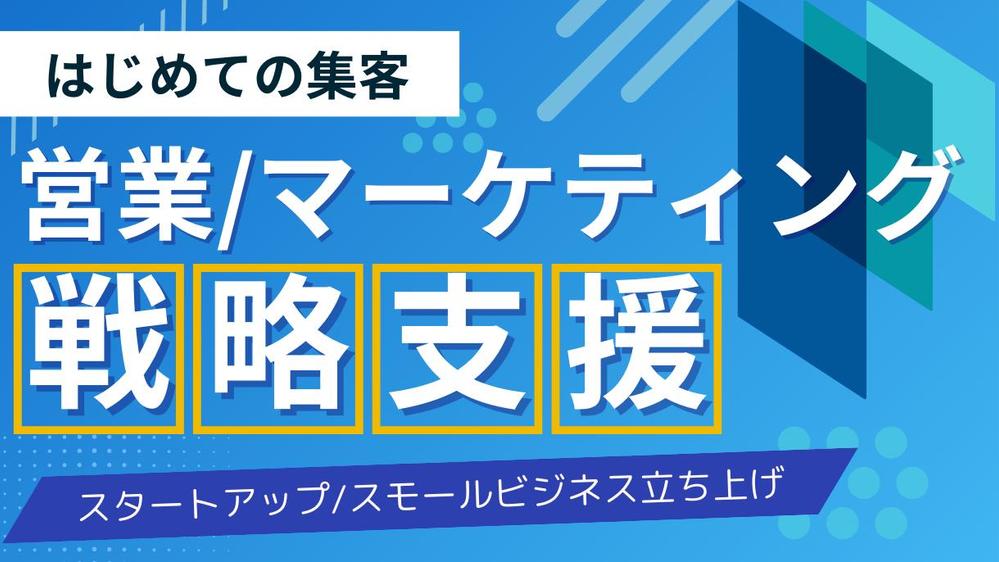 はじめての集客

営業/マーケティング

戦略支援

スタートアップ/スモールビジネス立ち上げ